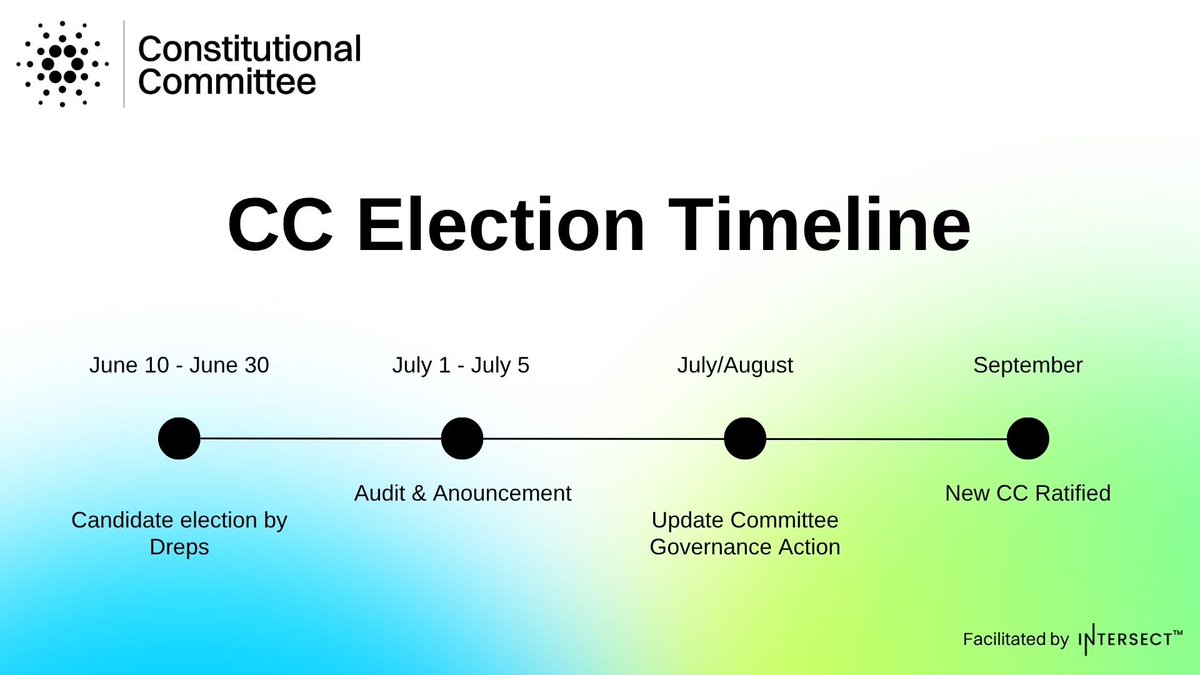 Constitutional Committee

CC Election Timeline

June 10 - June 30

Candidate election by Dreps

July 1 - July 5

Audit & Anouncement

July/August

Update Committee Governance Action

September

New CC Ratified

Facilitated by INTERSECT™